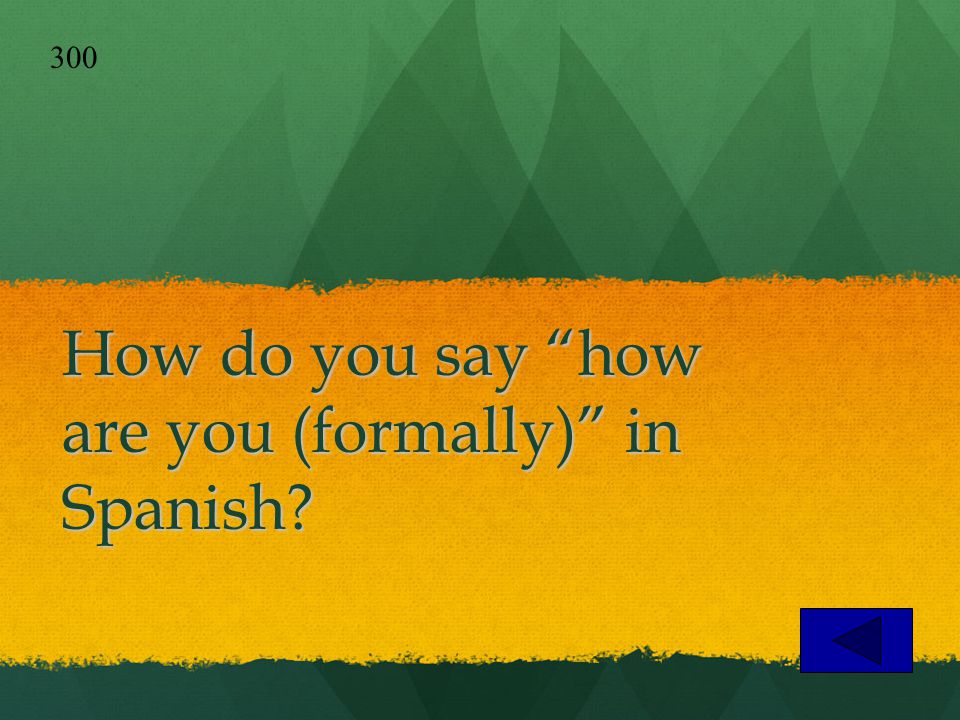 300

How do you say “how are you (formally)” in Spanish?